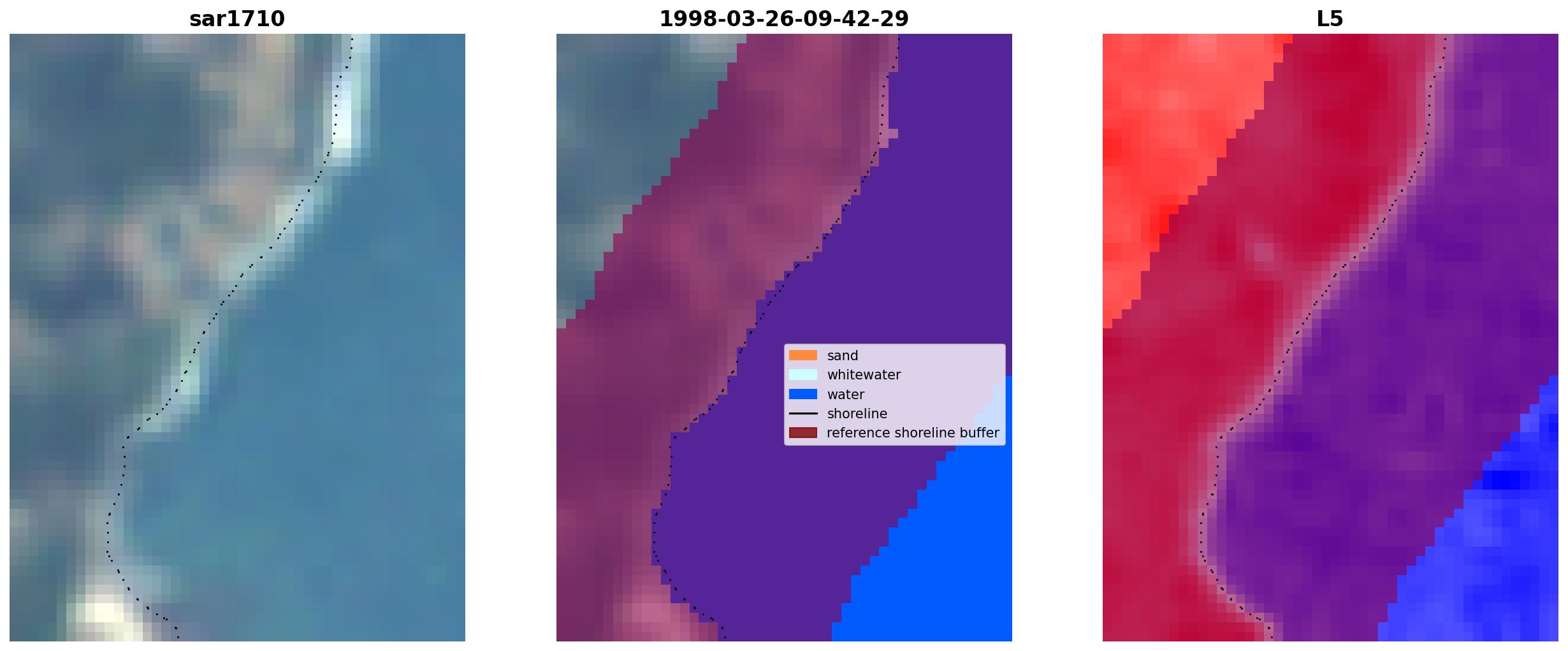 sar1710

1998-03-26-09-42-29

sand
whitewater
water
shoreline
reference shoreline buffer

L5